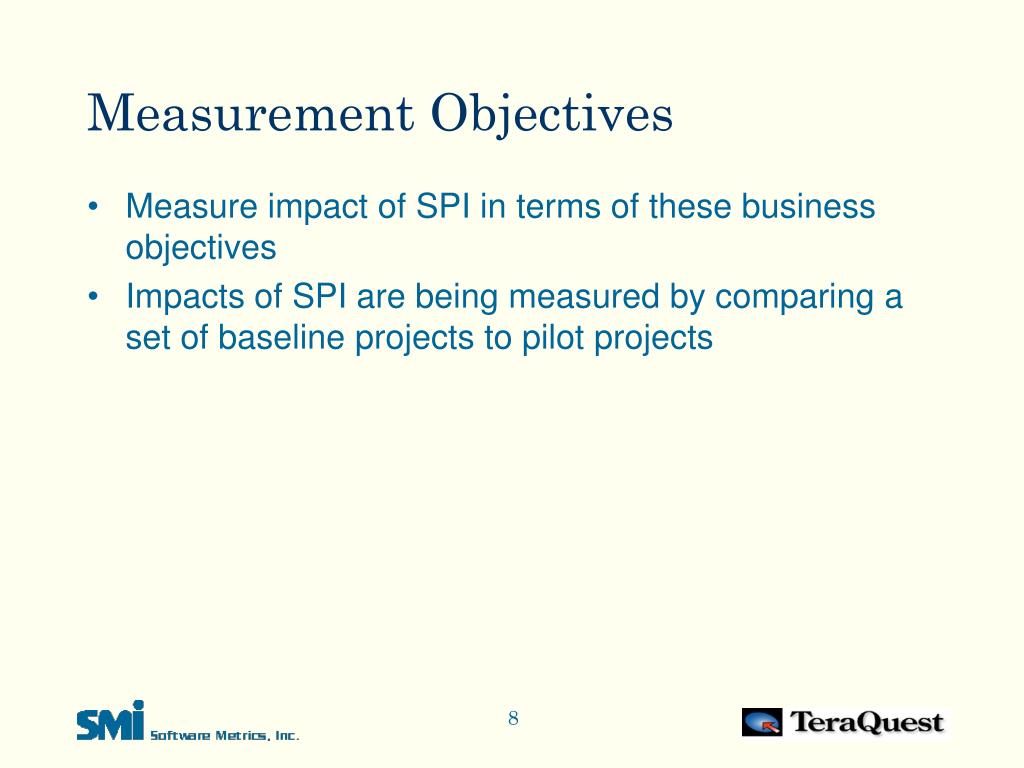 Measurement Objectives

• Measure impact of SPI in terms of these business objectives
• Impacts of SPI are being measured by comparing a set of baseline projects to pilot projects

SMI Software Metrics, Inc.

8

TeraQuest